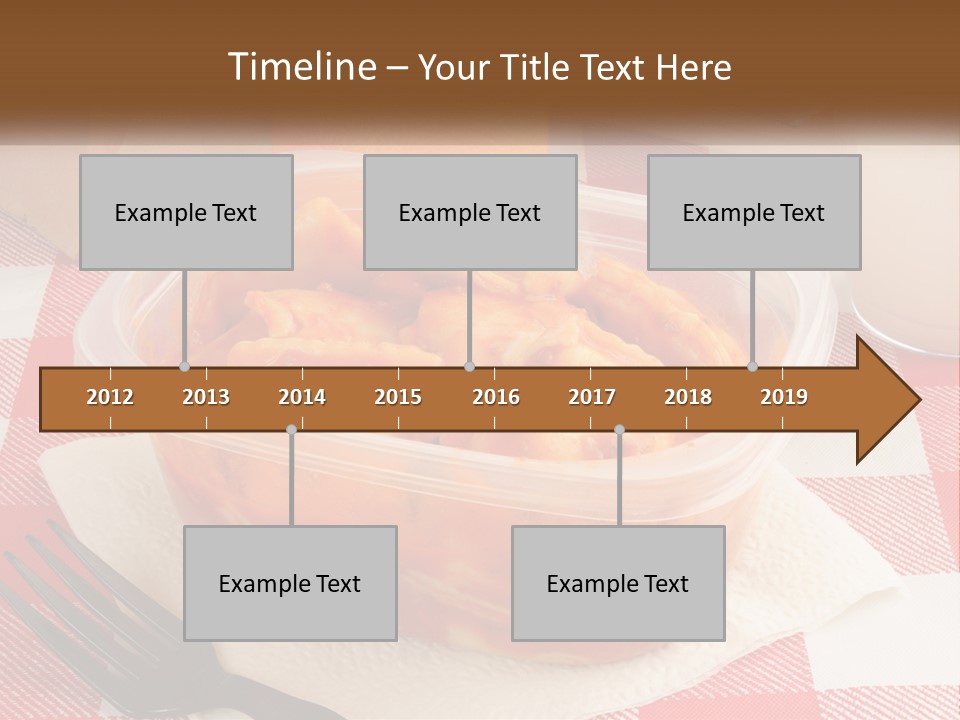 Timeline – Your Title Text Here

Example Text

Example Text

Example Text

2012
2013
2014
2015
2016
2017
2018
2019

Example Text

Example Text